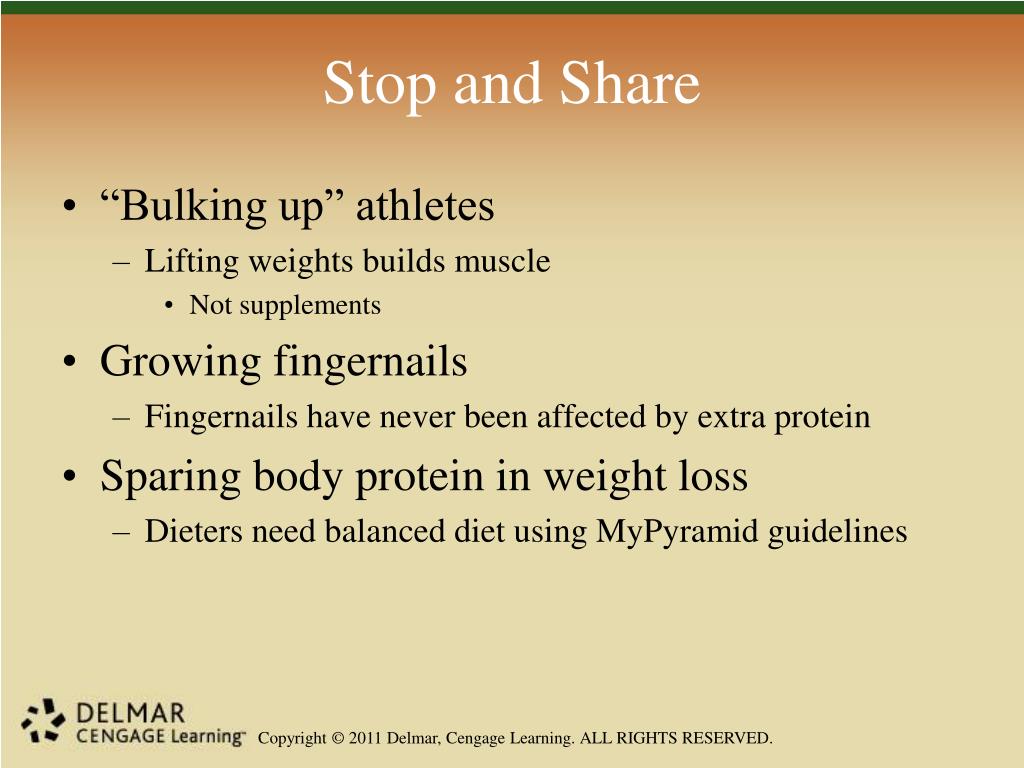 Stop and Share

• “Bulking up” athletes
– Lifting weights builds muscle
• Not supplements
• Growing fingernails
– Fingernails have never been affected by extra protein
• Sparing body protein in weight loss
– Dieters need balanced diet using MyPyramid guidelines

DELMAR CENGAGE Learning™ Copyright © 2011 Delmar, Cengage Learning. ALL RIGHTS RESERVED.